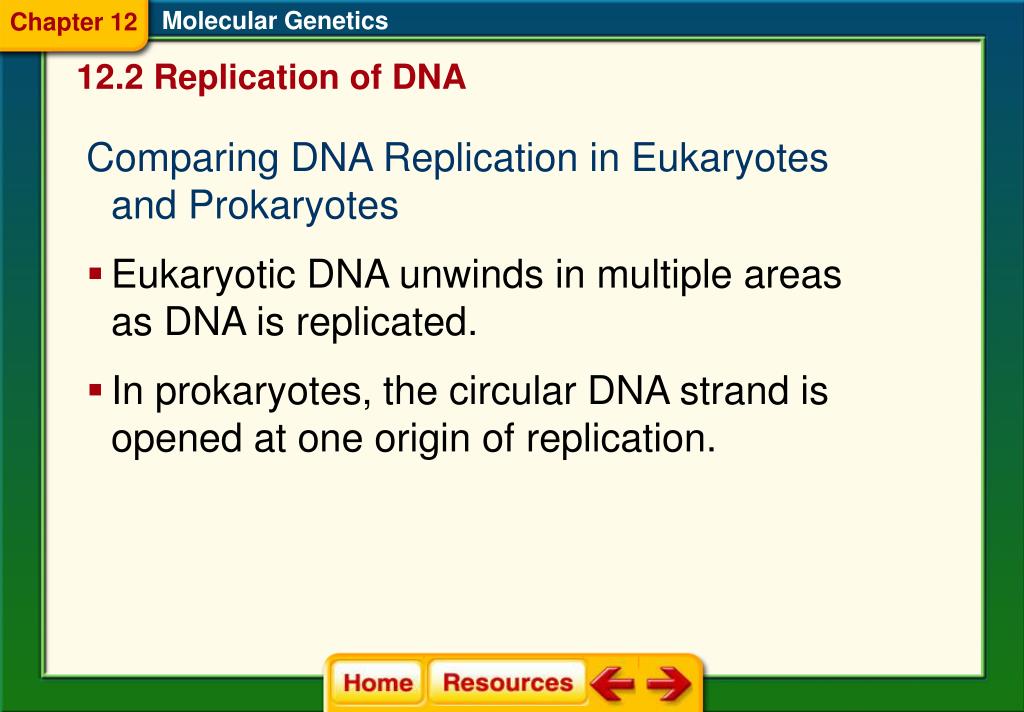 Chapter 12 Molecular Genetics

12.2 Replication of DNA

Comparing DNA Replication in Eukaryotes and Prokaryotes

▪ Eukaryotic DNA unwinds in multiple areas as DNA is replicated.

▪ In prokaryotes, the circular DNA strand is opened at one origin of replication.

Home Resources